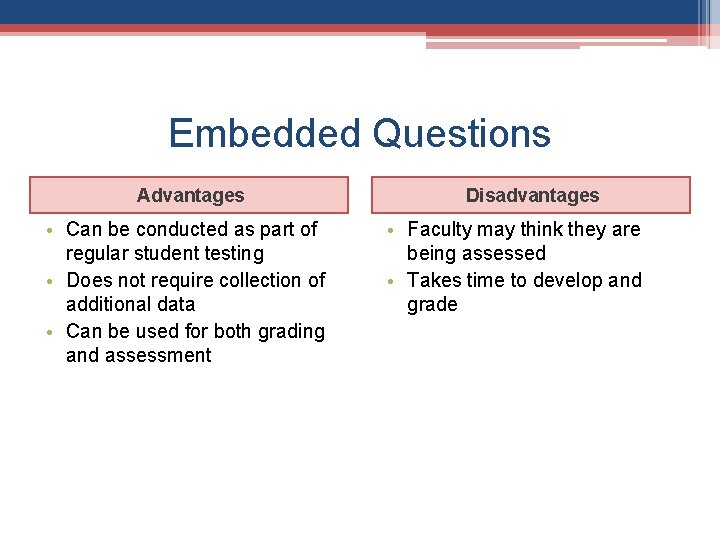 Embedded Questions

Advantages

• Can be conducted as part of regular student testing
• Does not require collection of additional data
• Can be used for both grading and assessment

Disadvantages

• Faculty may think they are being assessed
• Takes time to develop and grade